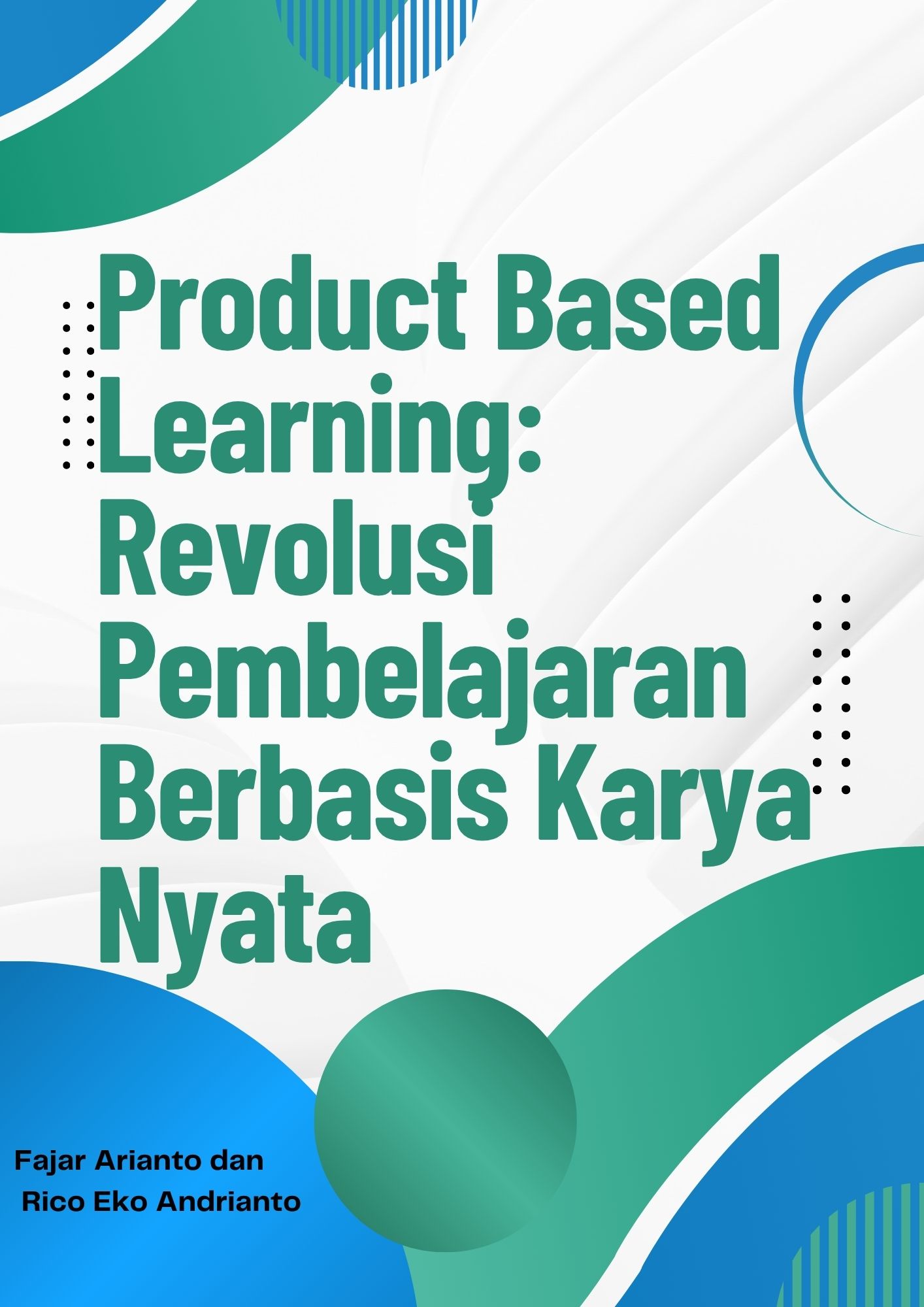 Product Based Learning: Revolusi Pembelajaran Berbasis Karya Nyata

Fajar Arianto dan
Rico Eko Andrianto